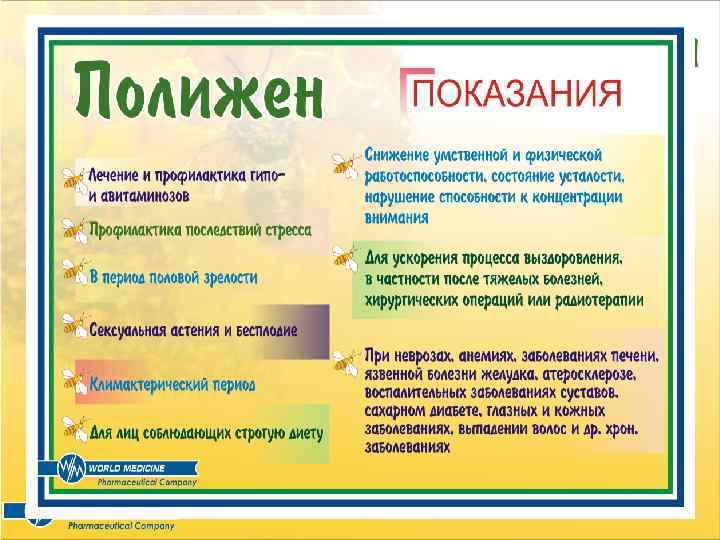 Полижен

ПОКАЗАНИЯ

Лечение и профилактика гипо- и авитаминозов

Профилактика последствий стресса

В период половой зрелости

Сексуальная астения и бесплодие

Климактерический период

Для лиц соблюдающих строгую диету

Снижение умственной и физической работоспособности, состояние усталости, нарушение способности к концентрации внимания

Для ускорения процесса выздоровления, в частности после тяжелых болезней, хирургических операций или радиотерапии

При неврозах, анемиях, заболеваниях печени, язвенной болезни желудка, атеросклерозе, воспалительных заболеваниях суставов, сахарном диабете, глазных и кожных заболеваниях, выпадении волос и др. хрон. заболеваниях

WORLD MEDICINE
Pharmaceutical Company

Pharmaceutical Company